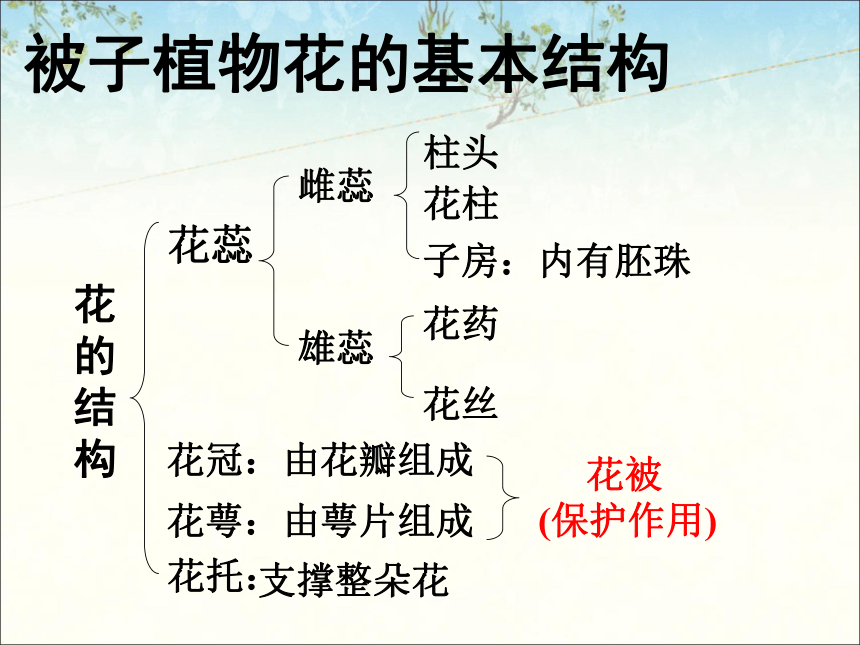 被子植物花的基本结构

花的结构

花蕊

雌蕊

柱头

花柱

子房：内有胚珠

雄蕊

花药

花丝

花冠：由花瓣组成

花萼：由萼片组成

花被
(保护作用)

花托:支撑整朵花